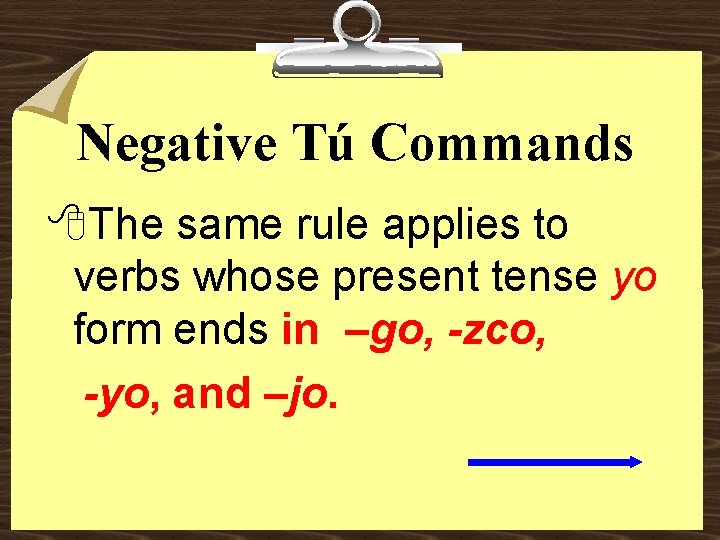 Negative Tú Commands

The same rule applies to verbs whose present tense yo form ends in –go, -zco, -yo, and –jo.